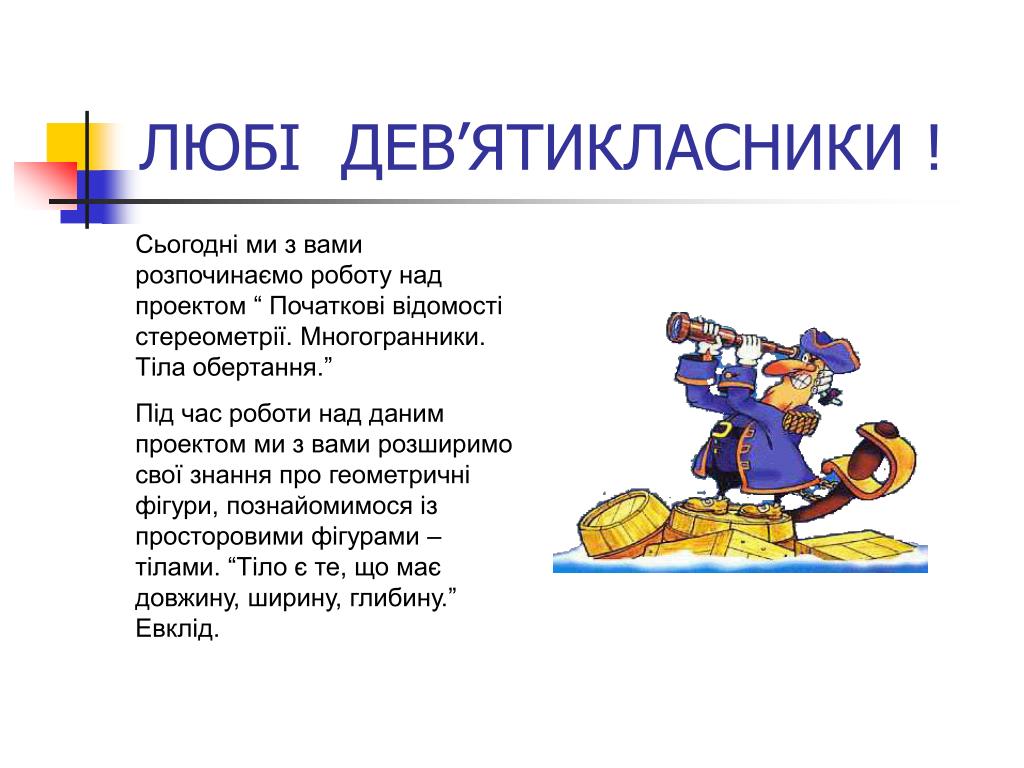 ЛЮБІ ДЕВ’ЯТИКЛАСНИКИ !

Сьогодні ми з вами розпочинаємо роботу над проектом “ Початкові відомості стереометрії. Многогранники. Тіла обертання.”

Під час роботи над даним проектом ми з вами розширимо свої знання про геометричні фігури, познайомимося із просторовими фігурами – тілами. “Тіло є те, що має довжину, ширину, глибину.” Евклід.